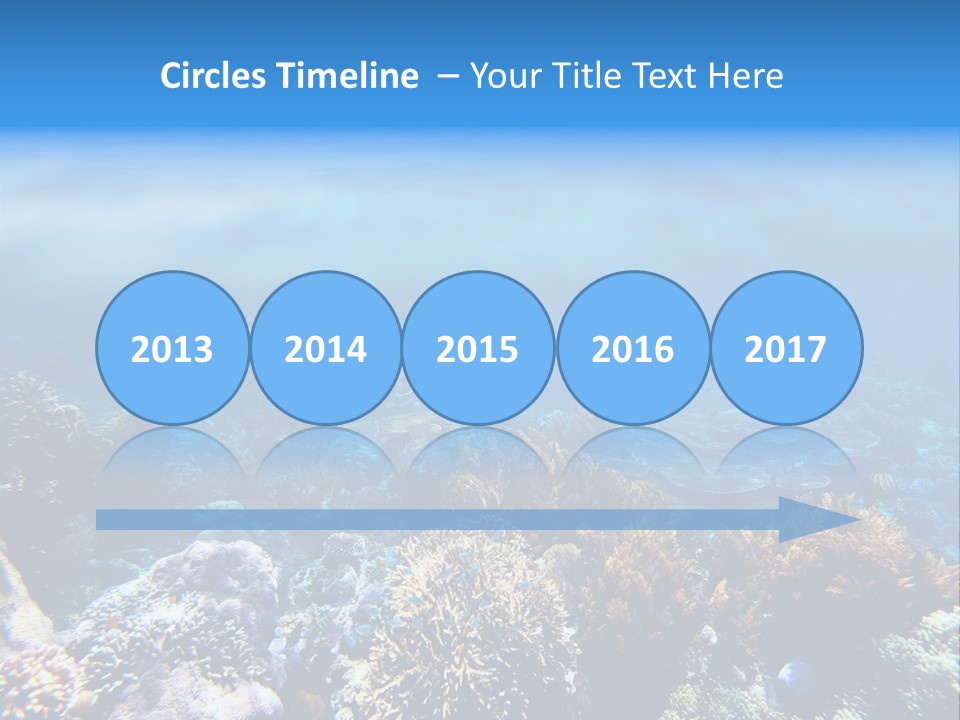 Circles Timeline – Your Title Text Here

2013

2014

2015

2016

2017